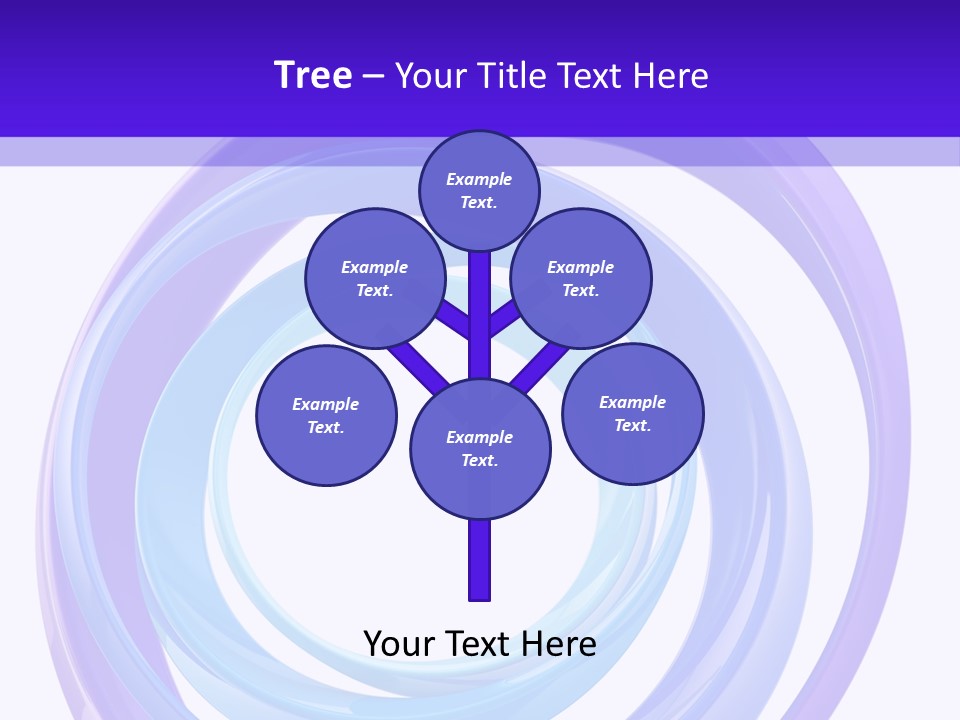 Tree – Your Title Text Here

Example Text.

Example Text.

Example Text.

Example Text.

Example Text.

Example Text.

Your Text Here